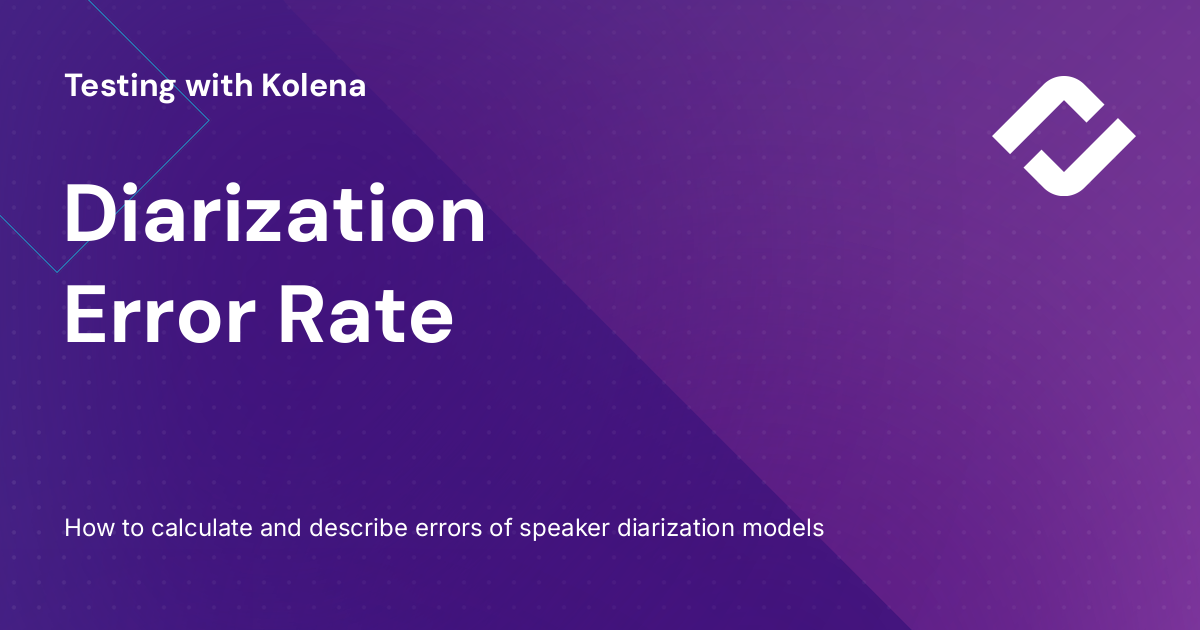 Testing with Kolena

Diarization Error Rate

How to calculate and describe errors of speaker diarization models